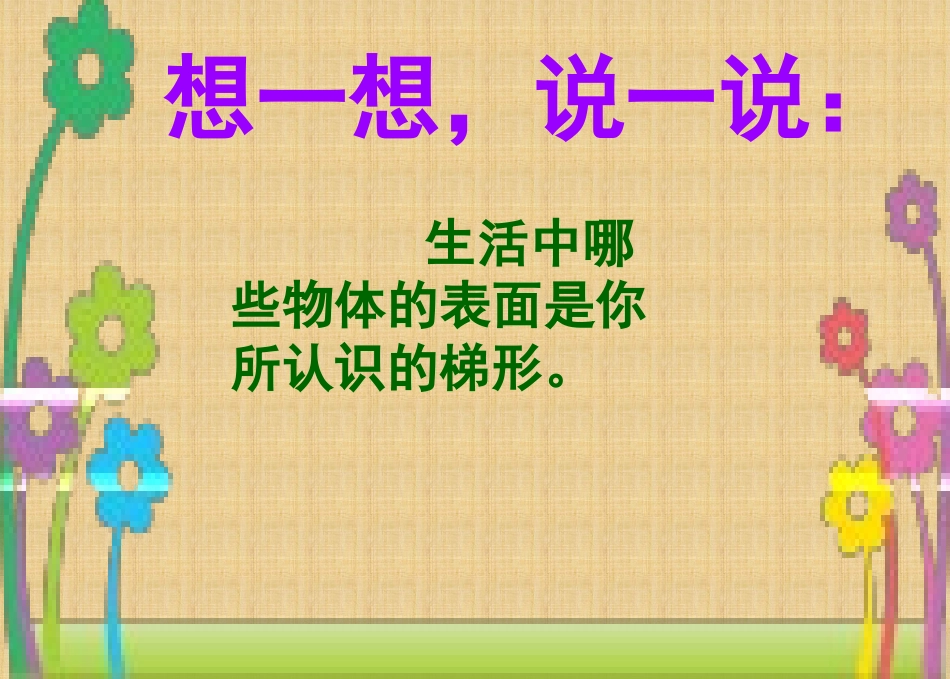 想一想，说一说：

生活中哪些物体的表面是你所认识的梯形。